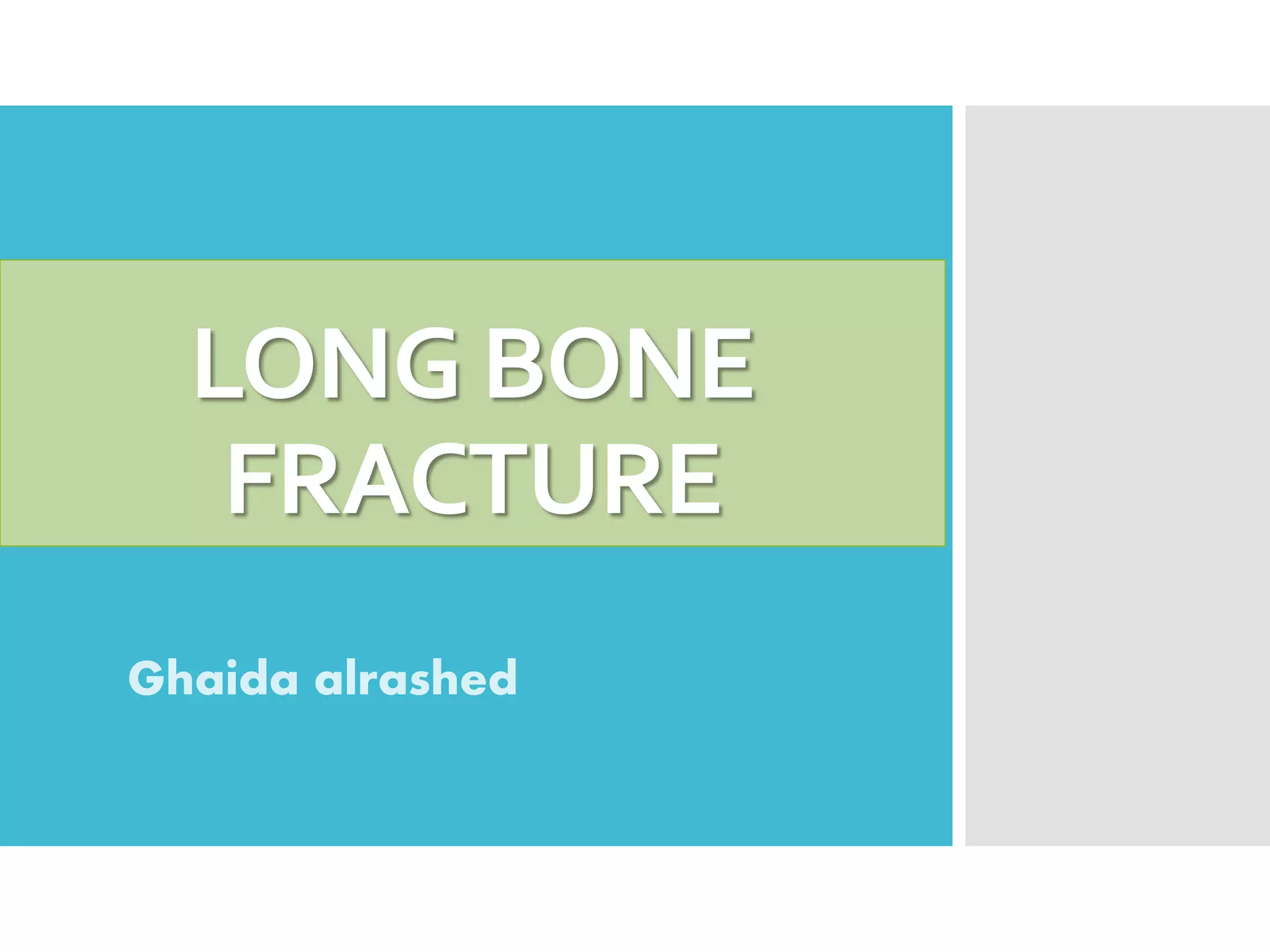 LONG BONE FRACTURE

Ghaida alrashed